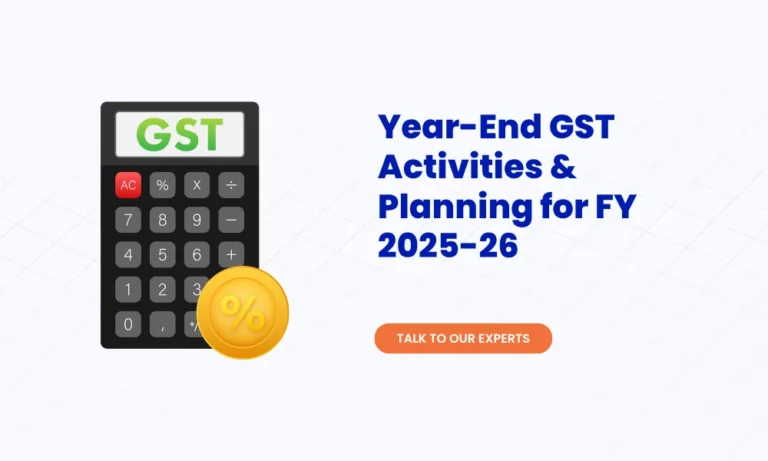 GST

AC % X ÷
7 8 9 −
4 5 6 +
1 2 3
0 , +/

%

Year-End GST Activities & Planning for FY 2025-26

TALK TO OUR EXPERTS